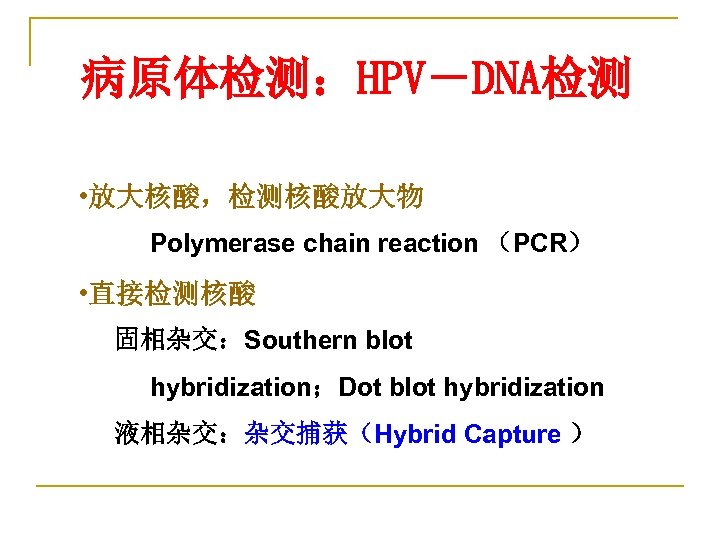 病原体检测：HPV－DNA检测

•放大核酸，检测核酸放大物

Polymerase chain reaction （PCR）

•直接检测核酸

固相杂交：Southern blot hybridization；Dot blot hybridization

液相杂交：杂交捕获（Hybrid Capture ）